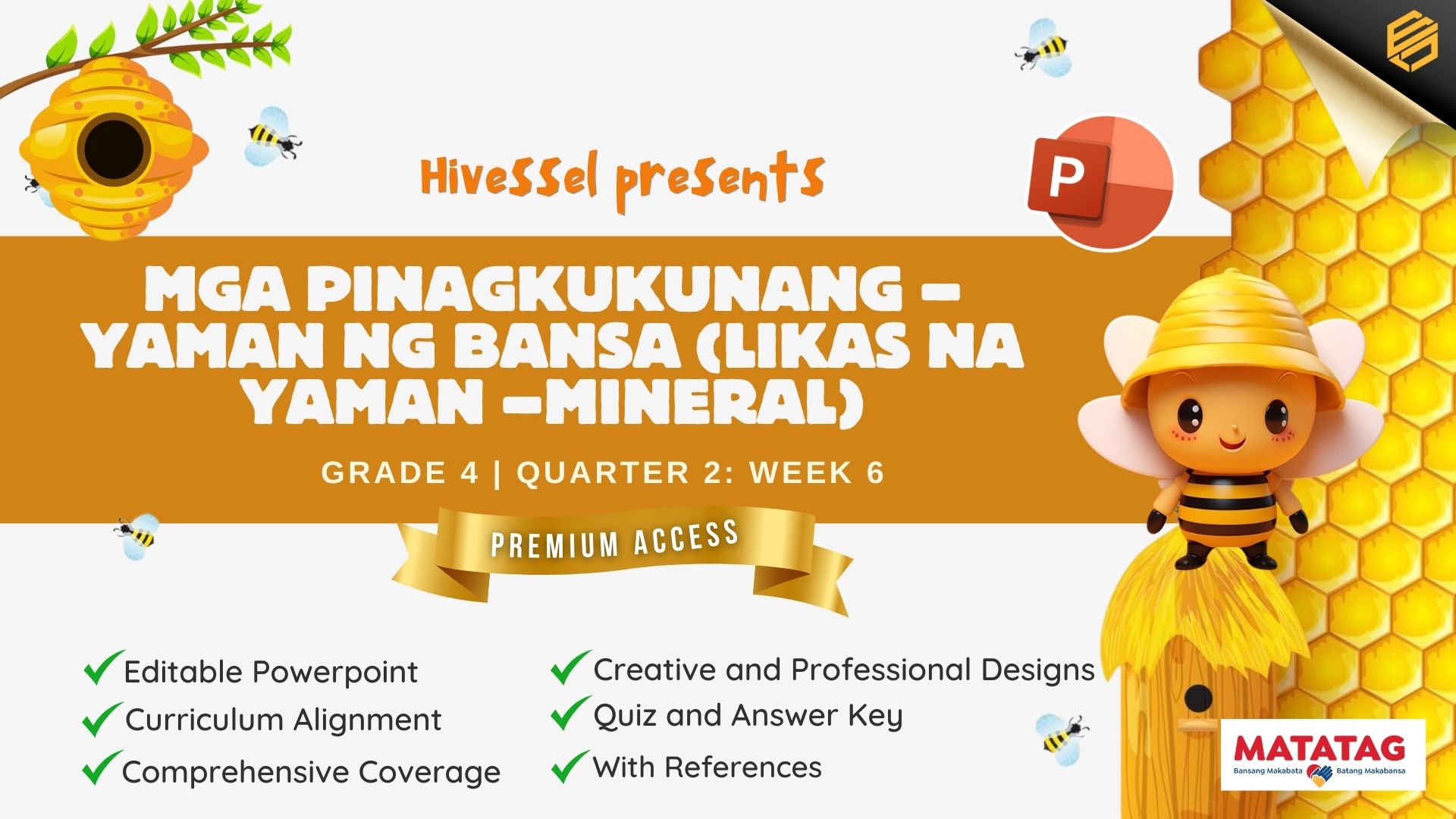 HiveSSel presents

P

MGA PINAGKUKUNANG – YAMAN NG BANSA (LIKAS NA YAMAN –MINERAL)

GRADE 4 | QUARTER 2: WEEK 6

PREMIUM ACCESS

Editable Powerpoint
Curriculum Alignment
Comprehensive Coverage

Creative and Professional Designs
Quiz and Answer Key
With References

MATATAG
Bansang Makabata Batang Makabansa